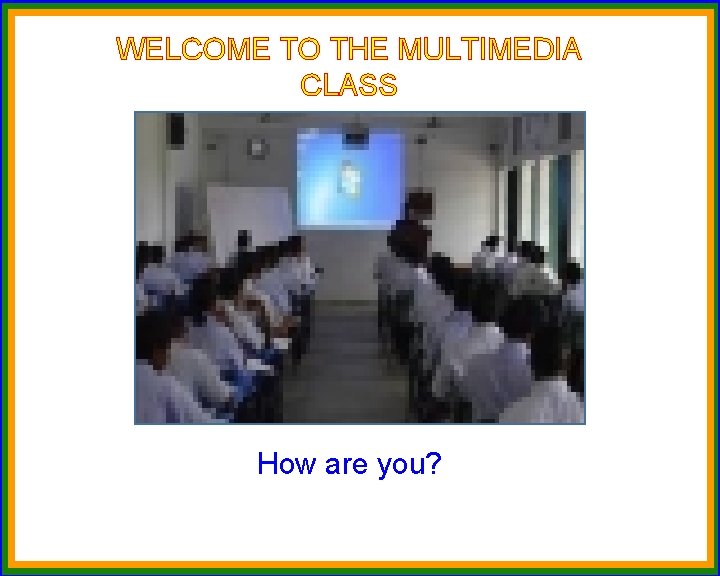 WELCOME TO THE MULTIMEDIA CLASS

How are you?